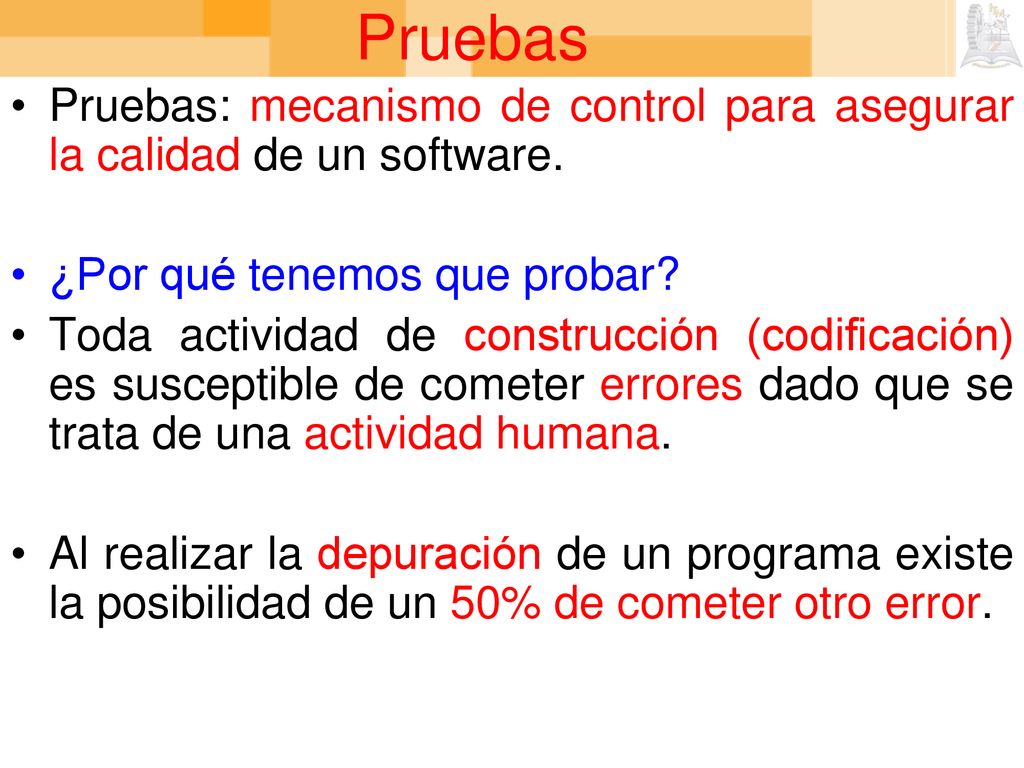 Pruebas

• Pruebas: mecanismo de control para asegurar la calidad de un software.

• ¿Por qué tenemos que probar?

• Toda actividad de construcción (codificación) es susceptible de cometer errores dado que se trata de una actividad humana.

• Al realizar la depuración de un programa existe la posibilidad de un 50% de cometer otro error.